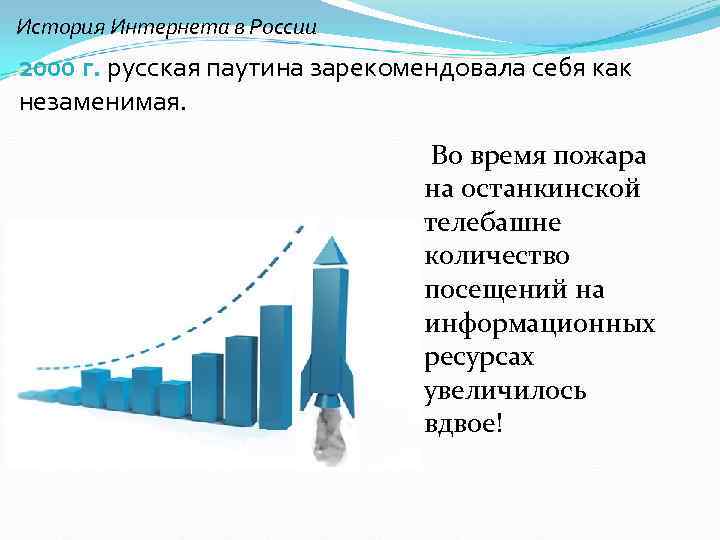 История Интернета в России

2000 г. русская паутина зарекомендовала себя как незаменимая.

Во время пожара на останкинской телебашне количество посещений на информационных ресурсах увеличилось вдвое!